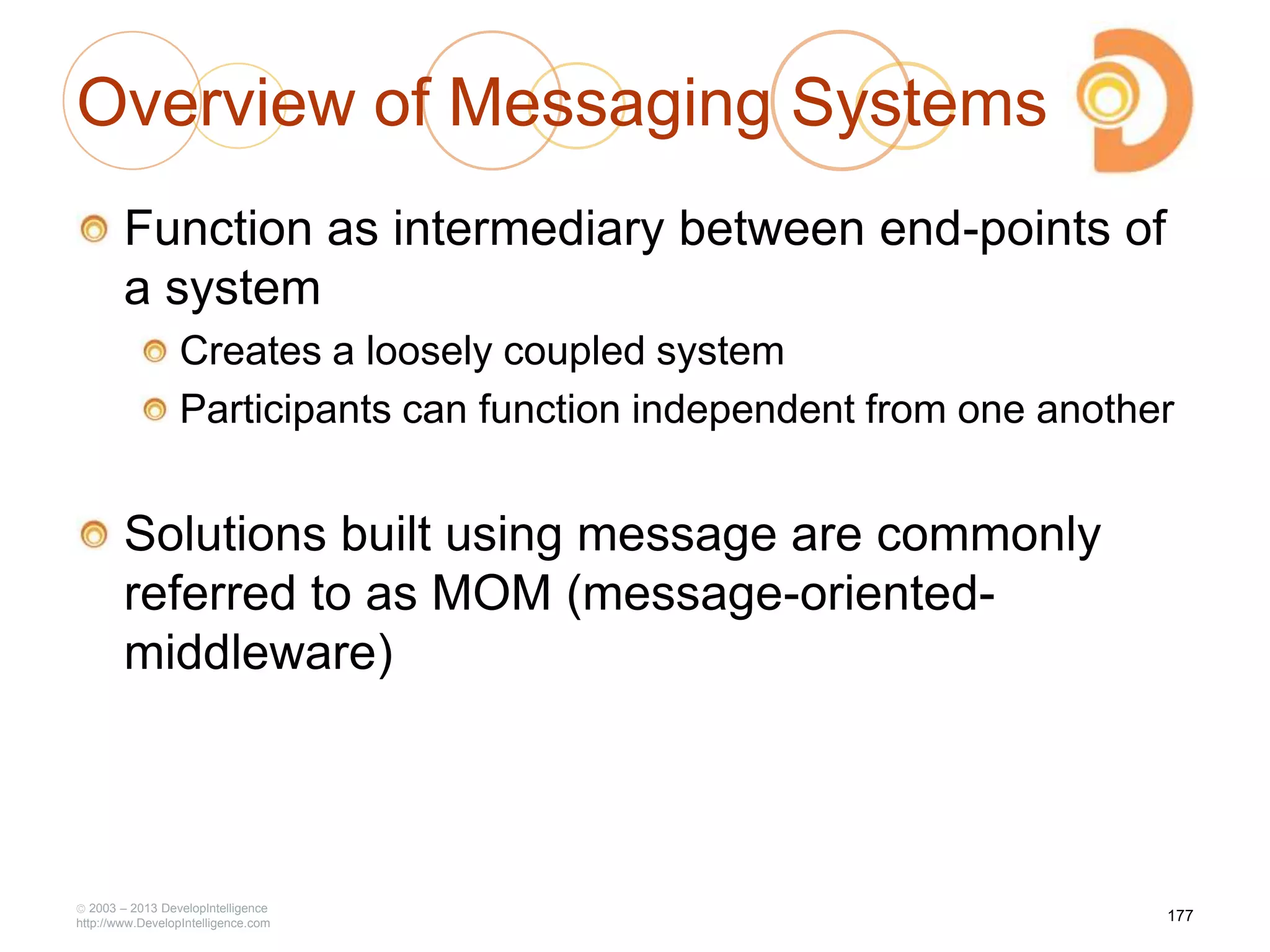 Overview of Messaging Systems

Function as intermediary between end-points of a system

Creates a loosely coupled system

Participants can function independent from one another

Solutions built using message are commonly referred to as MOM (message-oriented-middleware)

© 2003 – 2013 DevelopIntelligence
http://www.DevelopIntelligence.com

177